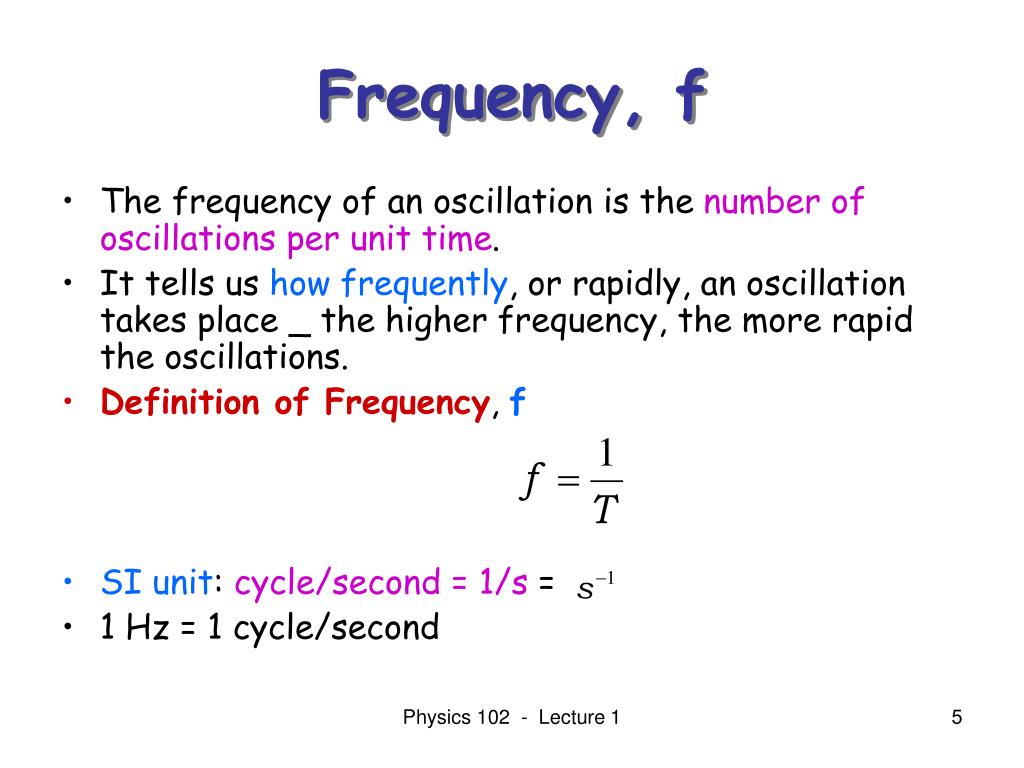 Frequency, f

• The frequency of an oscillation is the number of oscillations per unit time.
• It tells us how frequently, or rapidly, an oscillation takes place _ the higher frequency, the more rapid the oscillations.
• Definition of Frequency, f

$f = \frac{1}{T}$

• SI unit: cycle/second = 1/s = $s^{-1}$
• 1 Hz = 1 cycle/second

Physics 102 - Lecture 1

5